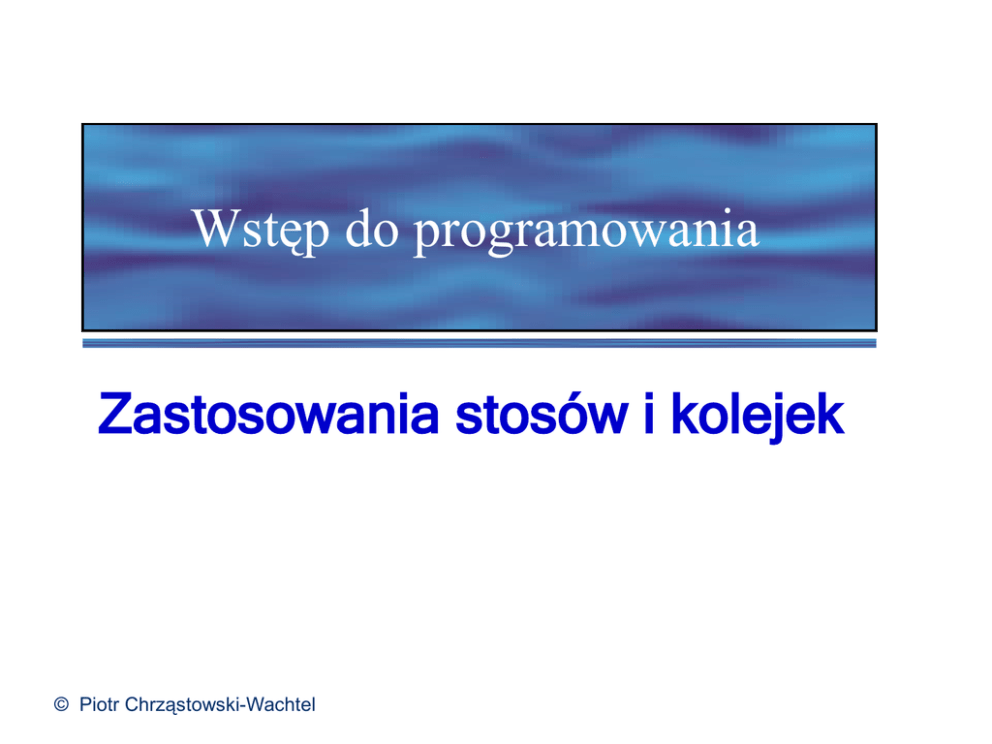 Wstęp do programowania

Zastosowania stosów i kolejek

© Piotr Chrząstowski-Wachtel